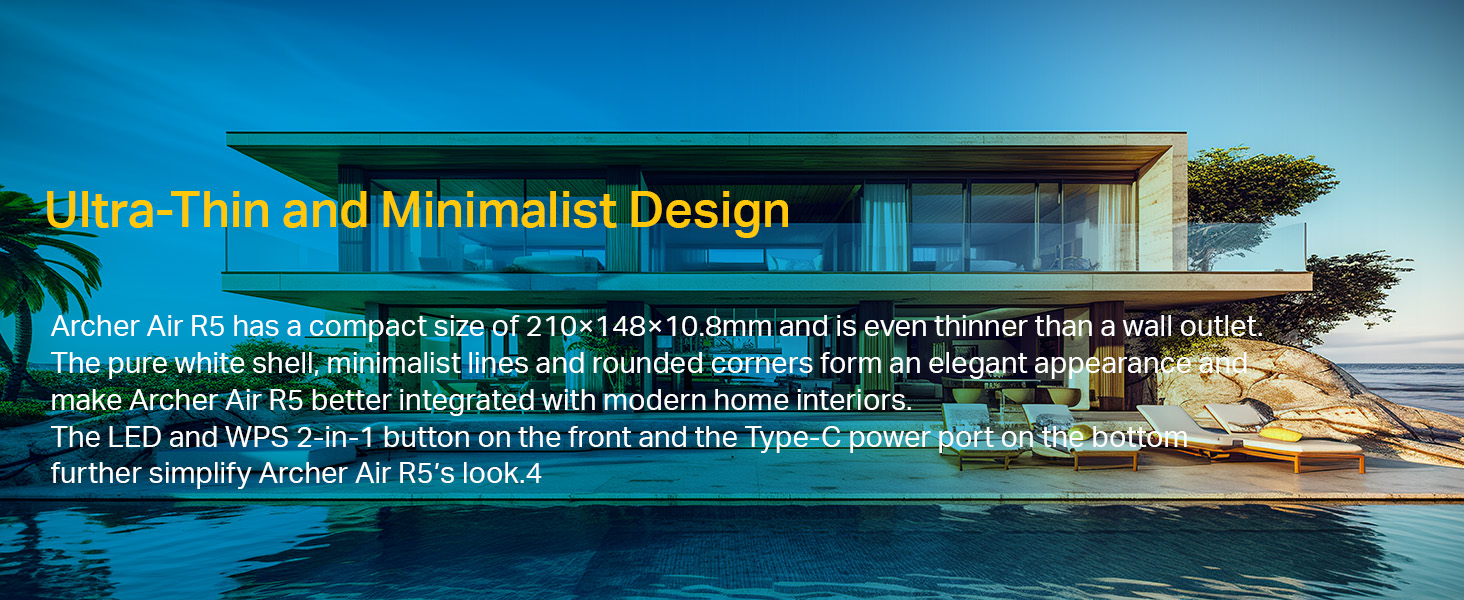 Ultra-Thin and Minimalist Design

Archer Air R5 has a compact size of 210×148×10.8mm and is even thinner than a wall outlet.
The pure white shell, minimalist lines and rounded corners form an elegant appearance and make Archer Air R5 better integrated with modern home interiors.
The LED and WPS 2-in-1 button on the front and the Type-C power port on the bottom further simplify Archer Air R5's look.4